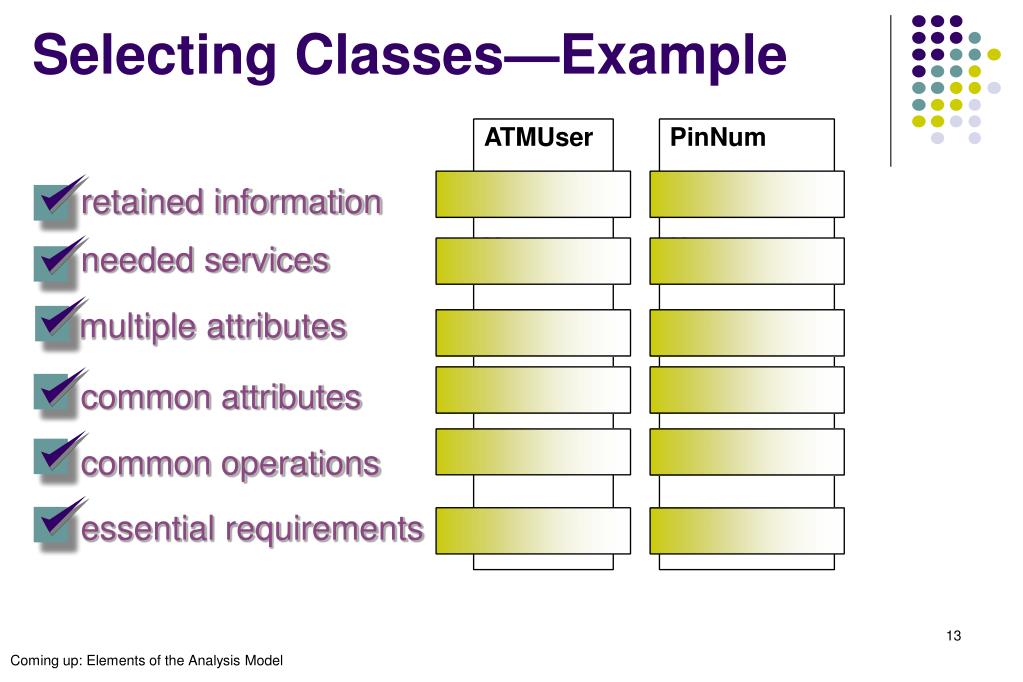 Selecting Classes—Example

ATMUser

PinNum

retained information

needed services

multiple attributes

common attributes

common operations

essential requirements

13

Coming up: Elements of the Analysis Model